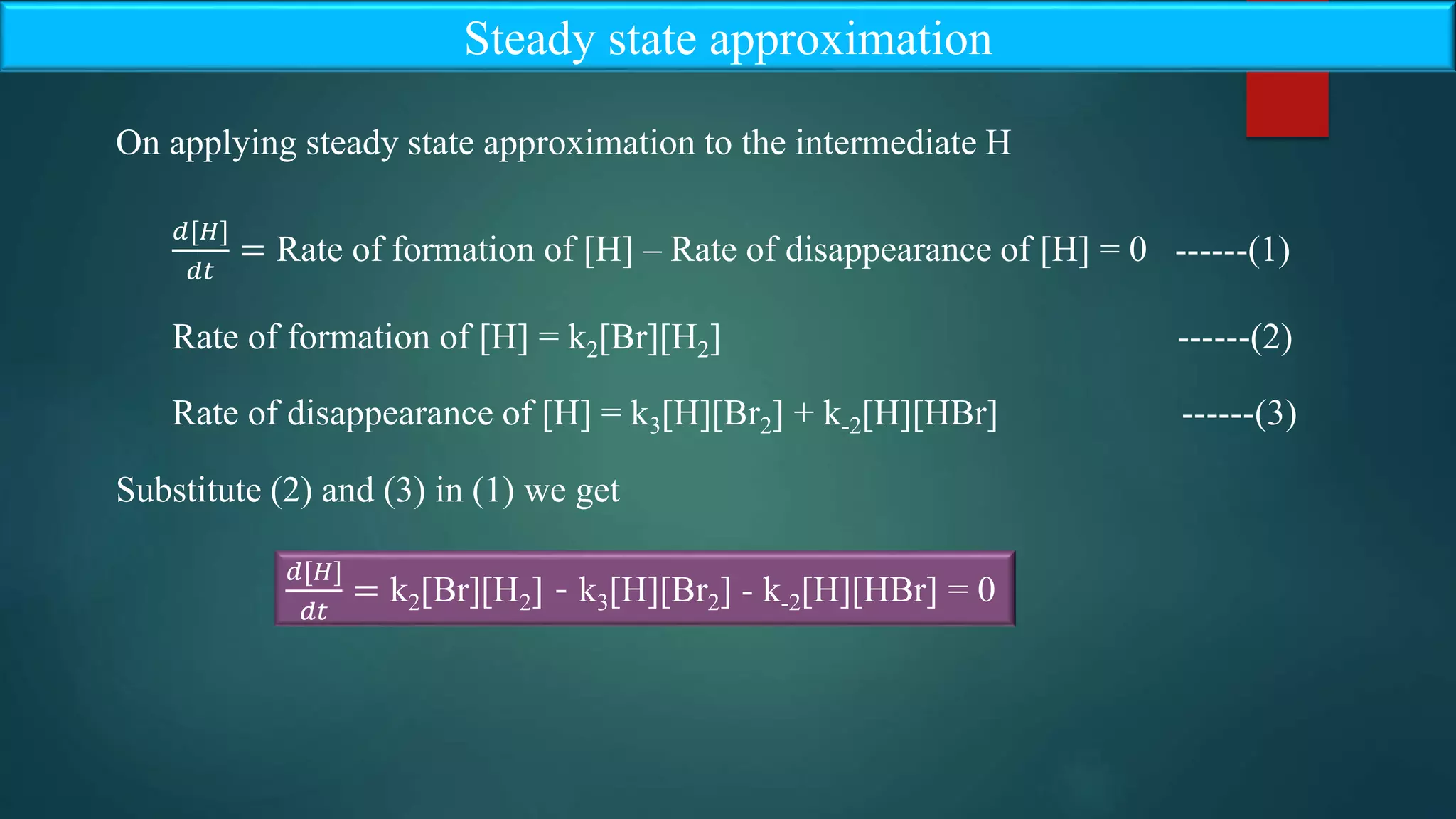 Steady state approximation

On applying steady state approximation to the intermediate H

$\frac{d[H]}{dt}$ = Rate of formation of [H] – Rate of disappearance of [H] = 0 ------(1)

Rate of formation of [H] = $k_2[Br][H_2]$ ------(2)

Rate of disappearance of [H] = $k_3[H][Br_2] + k_{-2}[H][HBr]$ ------(3)

Substitute (2) and (3) in (1) we get

$\frac{d[H]}{dt} = k_2[Br][H_2] - k_3[H][Br_2] - k_{-2}[H][HBr] = 0$